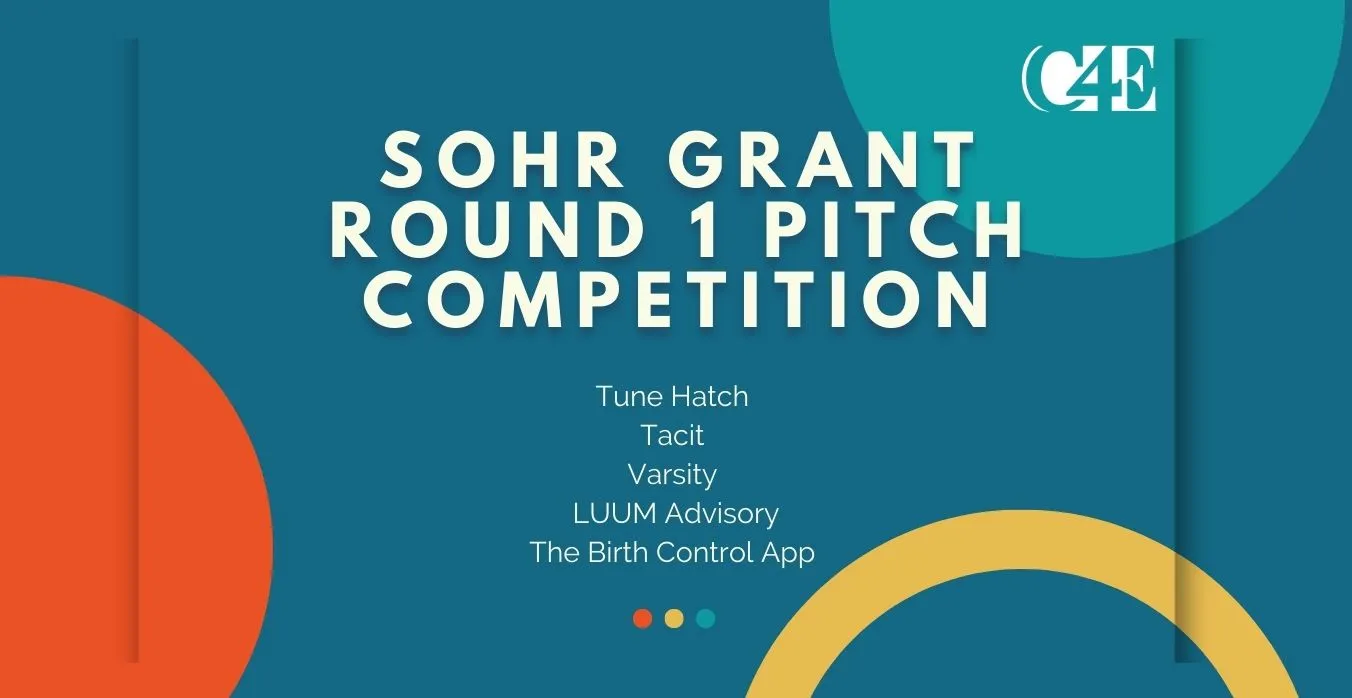 C4E

SOHR GRANT ROUND 1 PITCH COMPETITION

Tune Hatch
Tacit
Varsity
LUUM Advisory
The Birth Control App